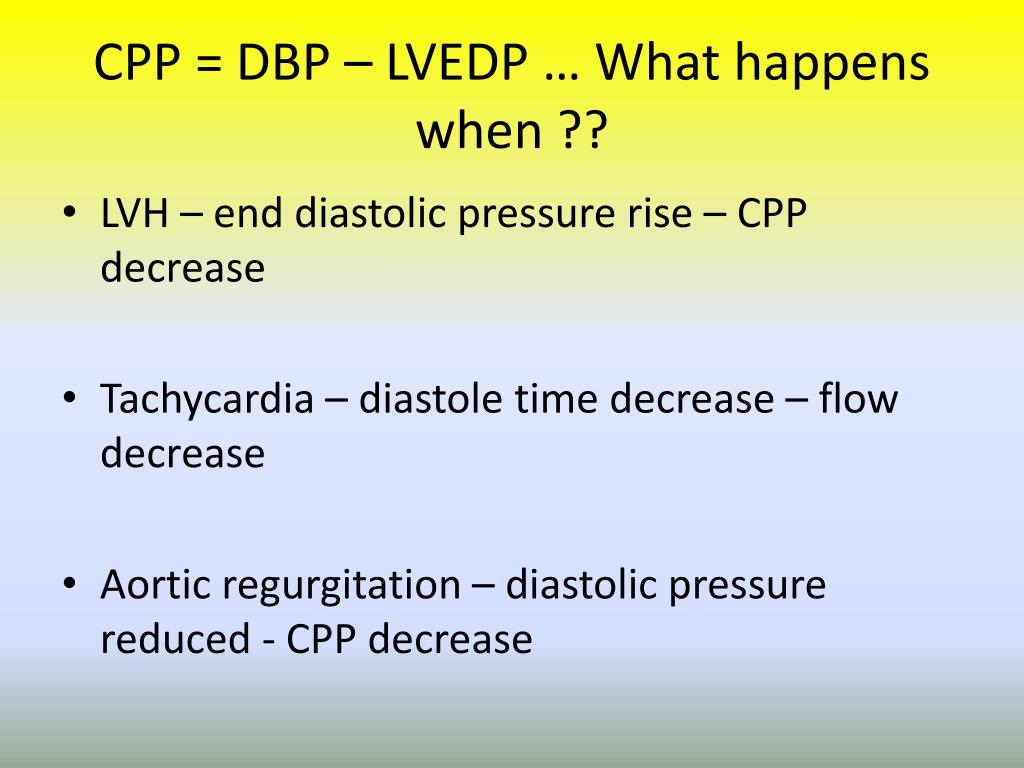 CPP = DBP – LVEDP … What happens when ??

• LVH – end diastolic pressure rise – CPP decrease

• Tachycardia – diastole time decrease – flow decrease

• Aortic regurgitation – diastolic pressure reduced - CPP decrease